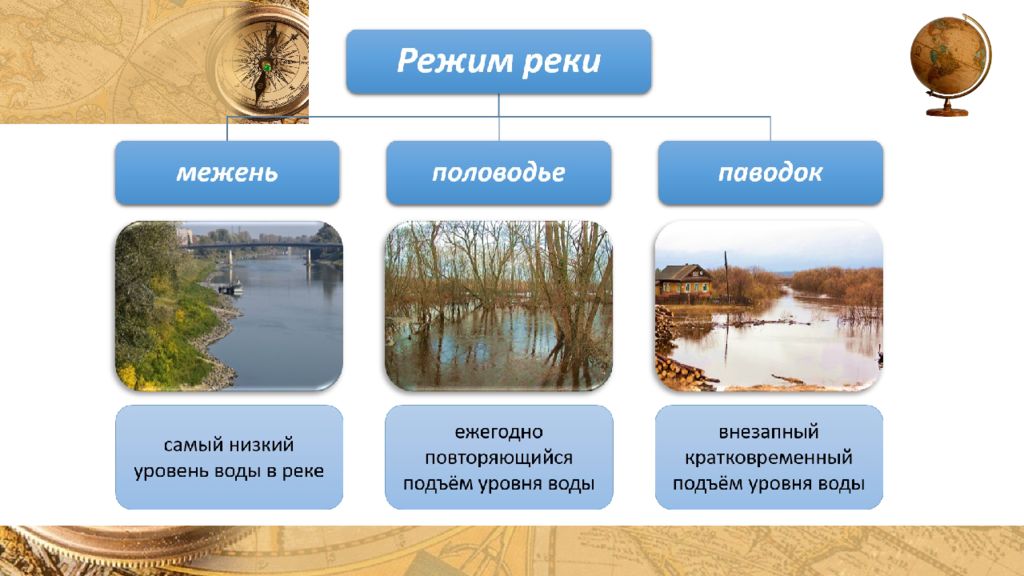 Режим реки

межень

половодье

паводок

самый низкий уровень воды в реке

ежегодно повторяющийся подъём уровня воды

внезапный кратковременный подъём уровня воды